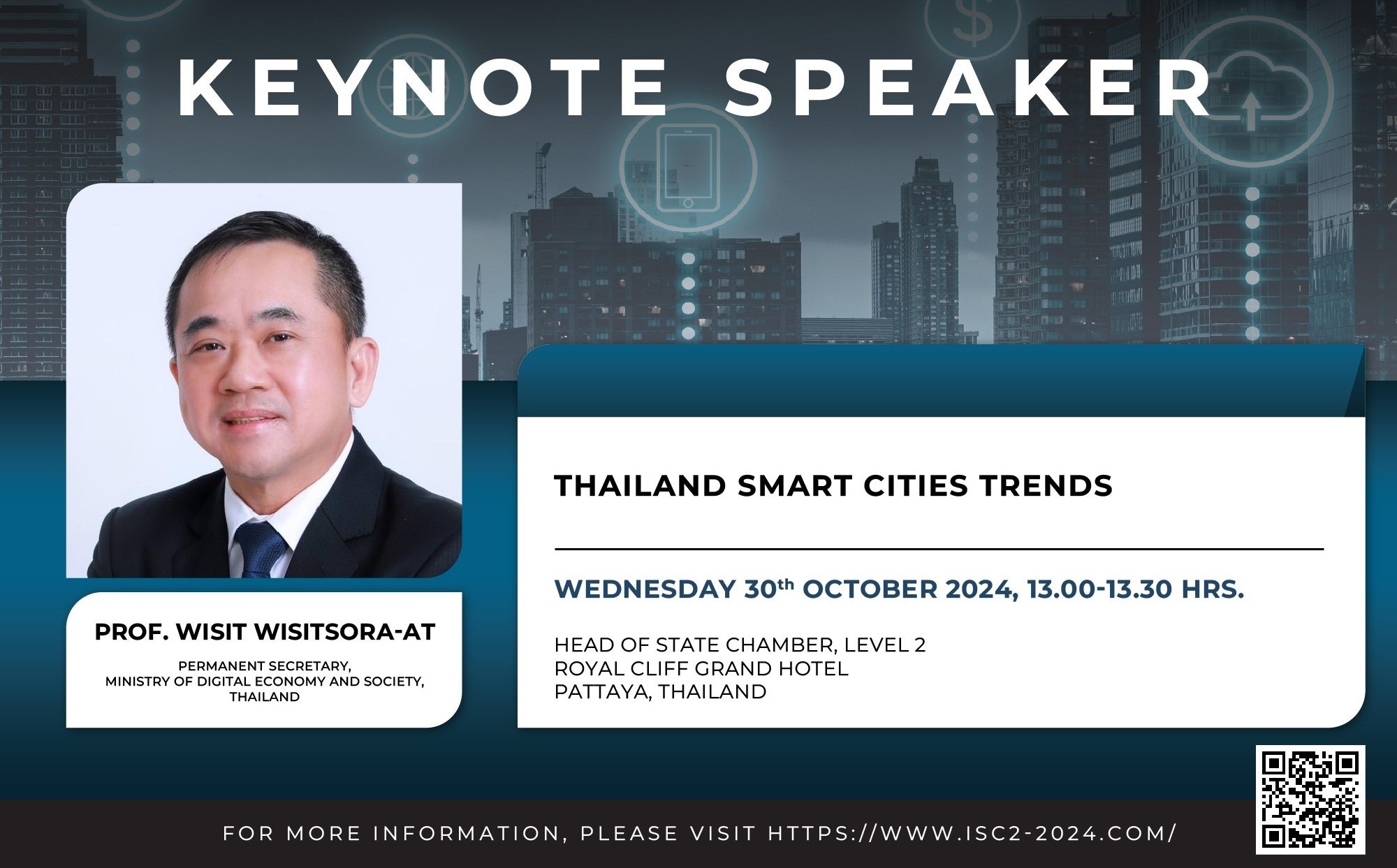 KEYNOTE SPEAKER

PROF. WISIT WISITSORA-AT

PERMANENT SECRETARY, MINISTRY OF DIGITAL ECONOMY AND SOCIETY, THAILAND

THAILAND SMART CITIES TRENDS

WEDNESDAY 30$^{th}$ OCTOBER 2024, 13.00-13.30 HRS.

HEAD OF STATE CHAMBER, LEVEL 2
ROYAL CLIFF GRAND HOTEL
PATTAYA, THAILAND

FOR MORE INFORMATION, PLEASE VISIT HTTPS://WWW.ISC2-2024.COM/